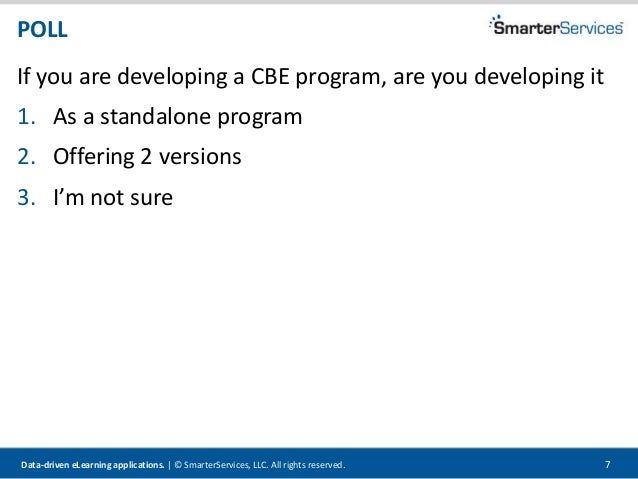 POLL

SmarterServices

If you are developing a CBE program, are you developing it

1. As a standalone program

2. Offering 2 versions

3. I'm not sure

Data-driven eLearning applications. | © SmarterServices, LLC. All rights reserved.

7